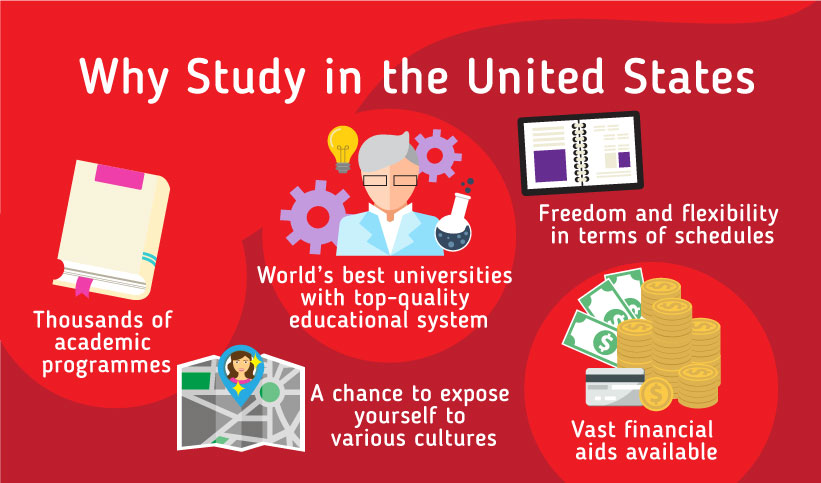 Why Study in the United States

Thousands of academic programmes

World's best universities with top-quality educational system

Freedom and flexibility in terms of schedules

A chance to expose yourself to various cultures

Vast financial aids available